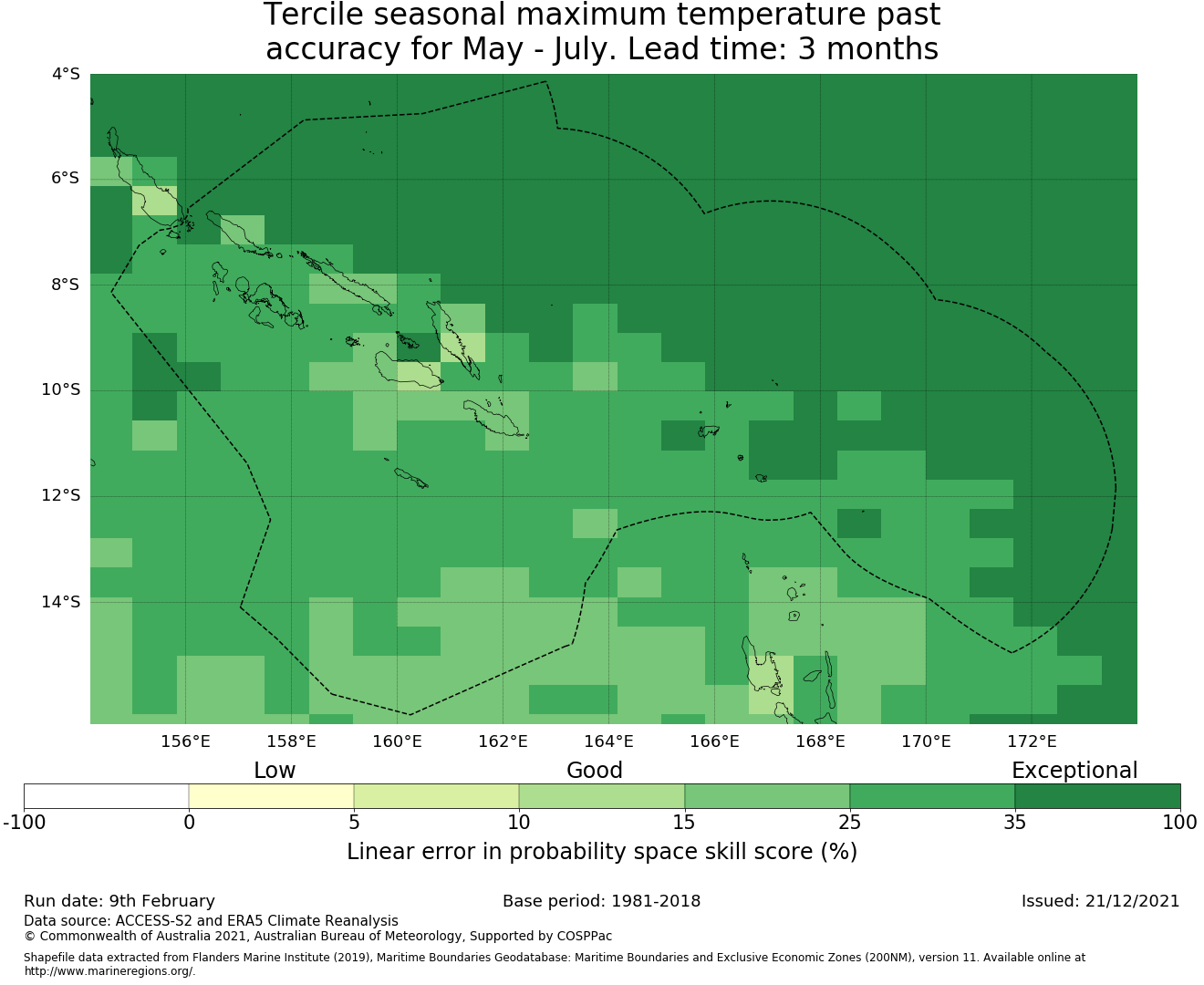 Tercile seasonal maximum temperature past accuracy for May - July. Lead time: 3 months

4°S
6°S
8°S
10°S
12°S
14°S

156°E 158°E 160°E 162°E 164°E 166°E 168°E 170°E 172°E

Low Good Exceptional

-100 0 5 10 15 25 35 100

Linear error in probability space skill score (%)

Run date: 9th February
Base period: 1981-2018
Issued: 21/12/2021

Data source: ACCESS-S2 and ERA5 Climate Reanalysis
© Commonwealth of Australia 2021, Australian Bureau of Meteorology, Supported by COSPPac

Shapefile data extracted from Flanders Marine Institute (2019), Maritime Boundaries Geodatabase: Maritime Boundaries and Exclusive Economic Zones (200NM), version 11. Available online at http://www.marineregions.org/.